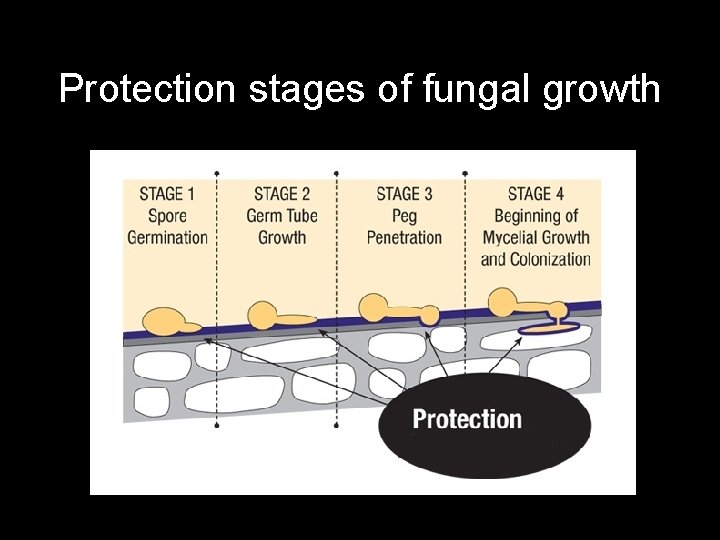 Protection stages of fungal growth

STAGE 1
Spore
Germination

STAGE 2
Germ Tube
Growth

STAGE 3
Peg
Penetration

STAGE 4
Beginning of
Mycelial Growth
and Colonization

Protection